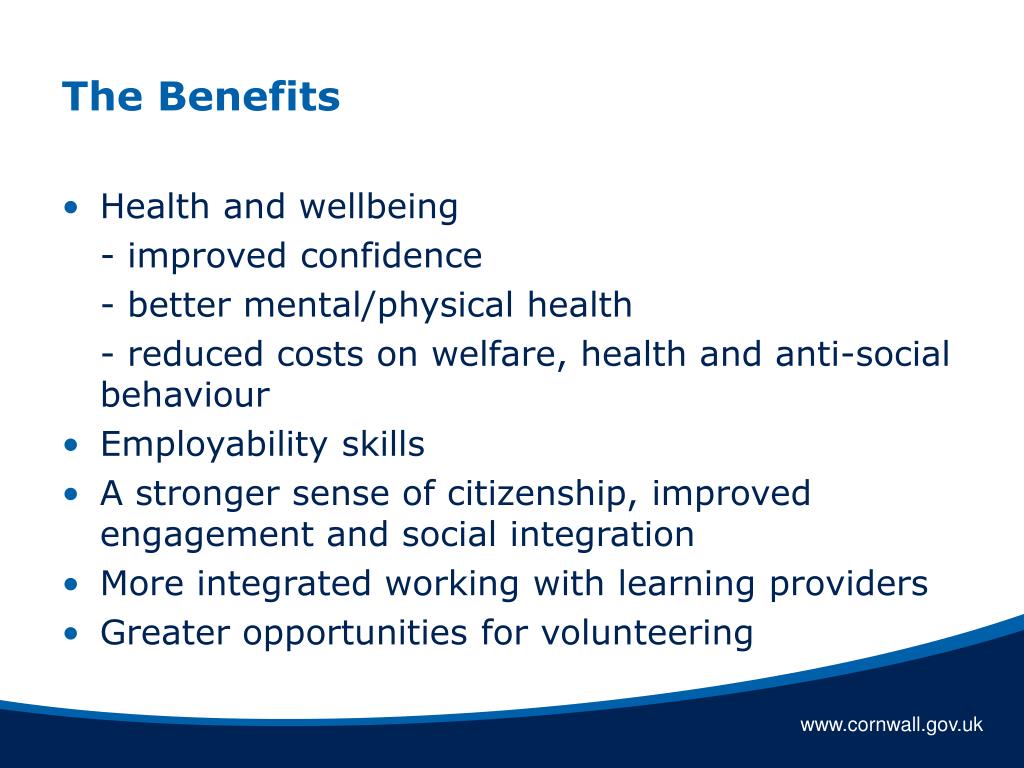 The Benefits

• Health and wellbeing
- improved confidence
- better mental/physical health
- reduced costs on welfare, health and anti-social behaviour
• Employability skills
• A stronger sense of citizenship, improved engagement and social integration
• More integrated working with learning providers
• Greater opportunities for volunteering

www.cornwall.gov.uk